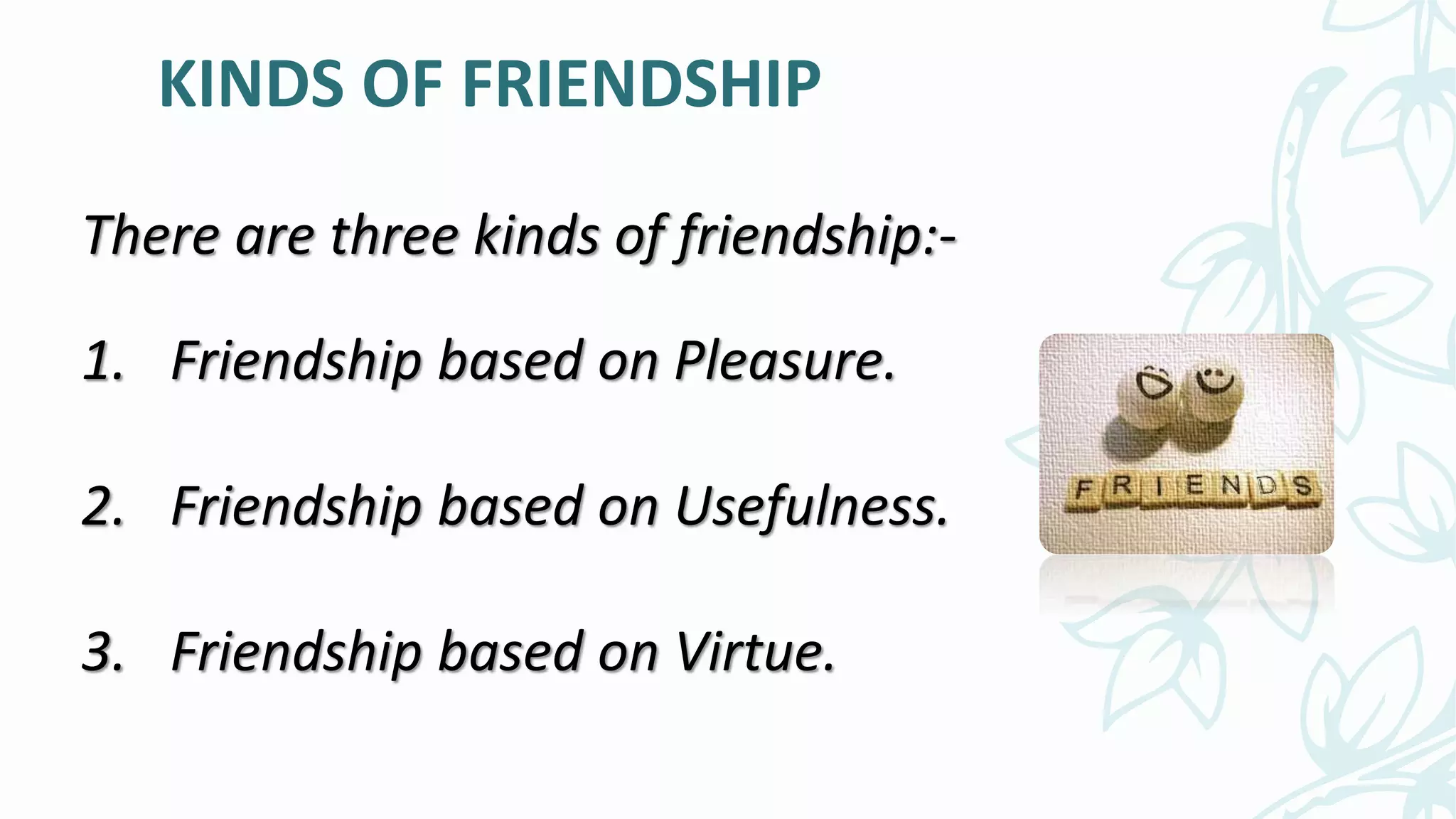 KINDS OF FRIENDSHIP

There are three kinds of friendship:-

1. Friendship based on Pleasure.

2. Friendship based on Usefulness.

3. Friendship based on Virtue.

FRIENDS